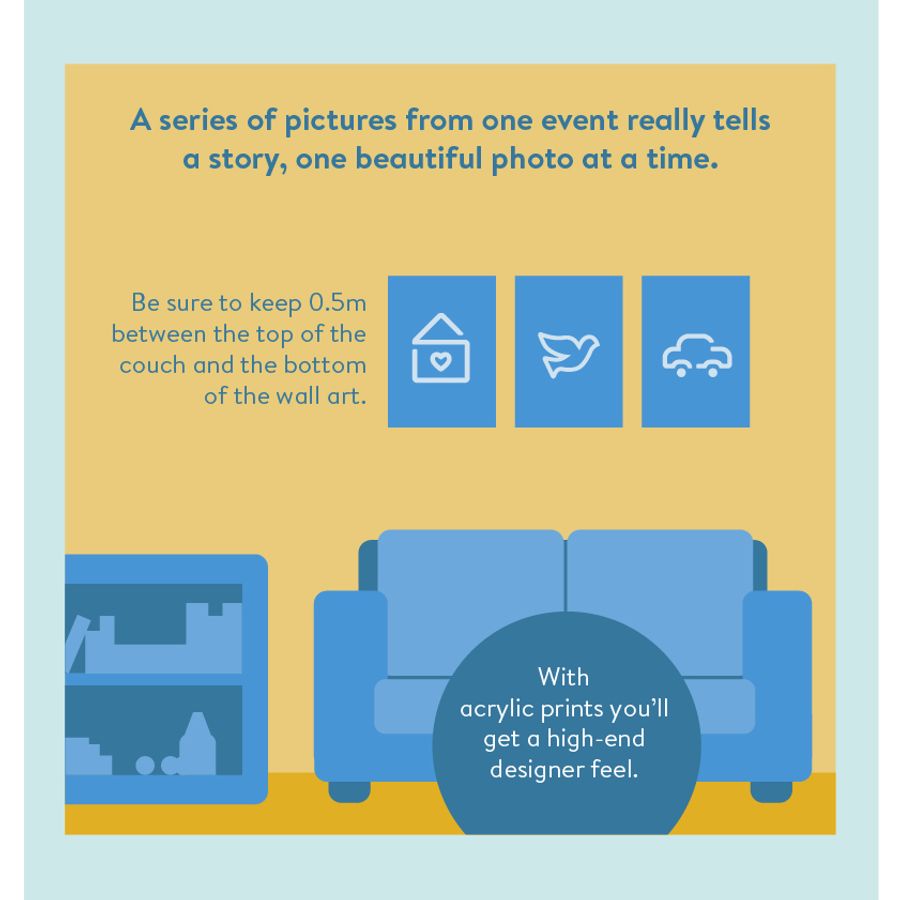 A series of pictures from one event really tells a story, one beautiful photo at a time.

Be sure to keep 0.5m between the top of the couch and the bottom of the wall art.

With acrylic prints you'll get a high-end designer feel.